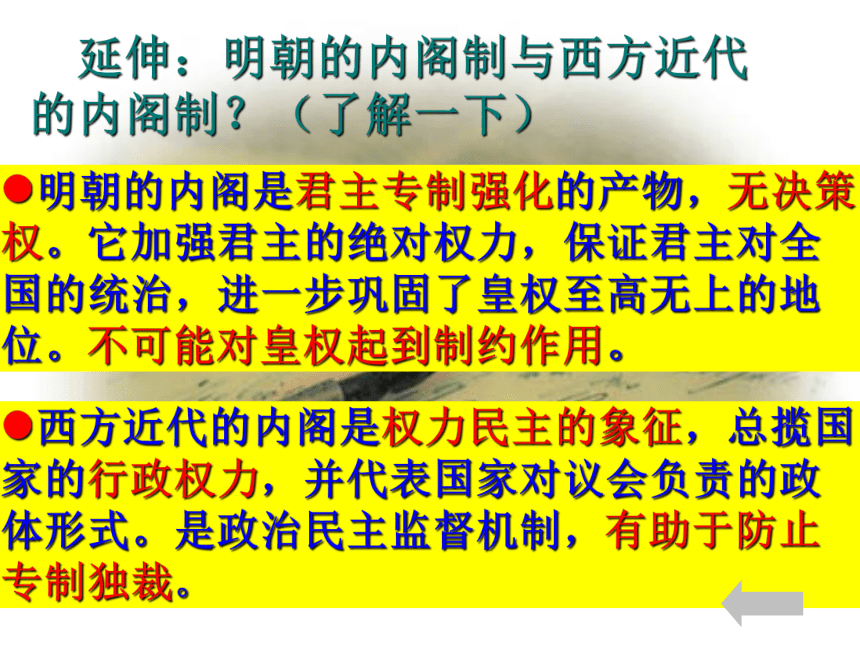 延伸：明朝的内阁制与西方近代的内阁制？（了解一下）

●明朝的内阁是君主专制强化的产物，无决策权。它加强君主的绝对权力，保证君主对全国的统治，进一步巩固了皇权至高无上的地位。不可能对皇权起到制约作用。

●西方近代的内阁是权力民主的象征，总揽国家的行政权力，并代表国家对议会负责的政体形式。是政治民主监督机制，有助于防止专制独裁。